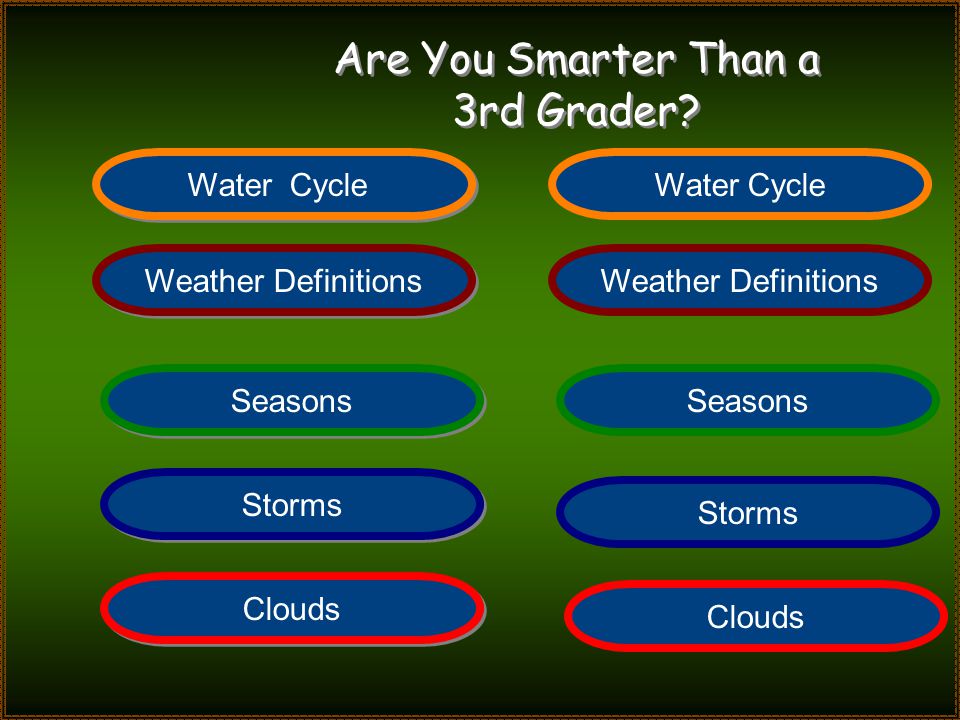 Are You Smarter Than a 3rd Grader?

Water Cycle

Weather Definitions

Seasons

Storms

Clouds

Water Cycle

Weather Definitions

Seasons

Storms

Clouds